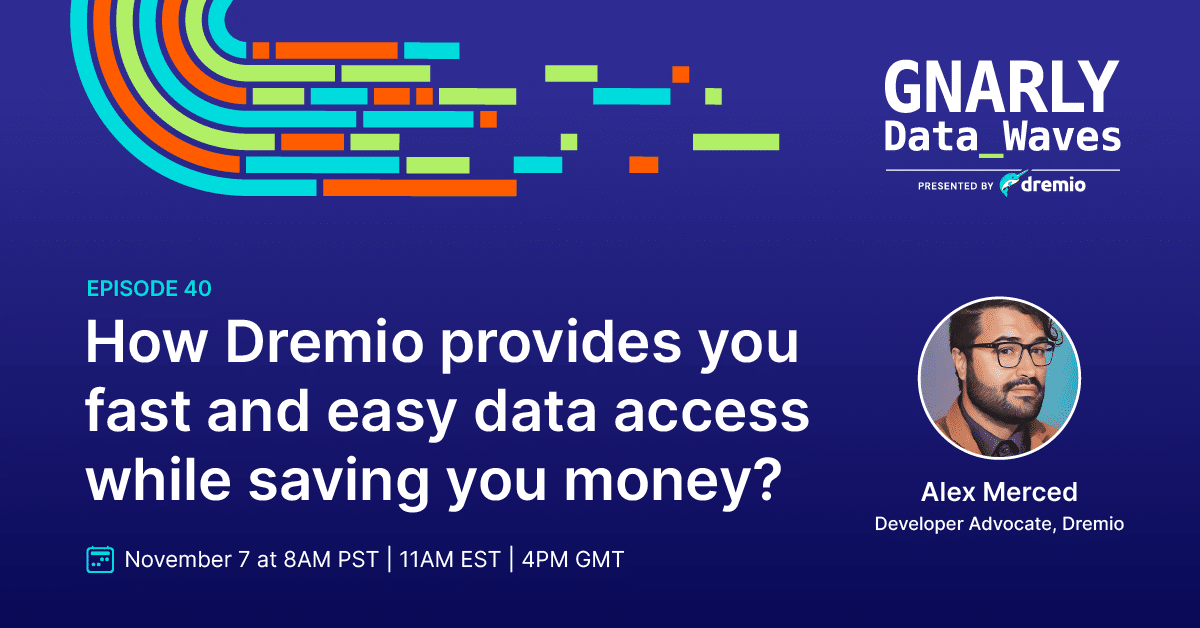 GNARLY
Data_Waves
PRESENTED BY dremio

EPISODE 40

How Dremio provides you fast and easy data access while saving you money?

November 7 at 8AM PST | 11AM EST | 4PM GMT

Alex Merced
Developer Advocate, Dremio